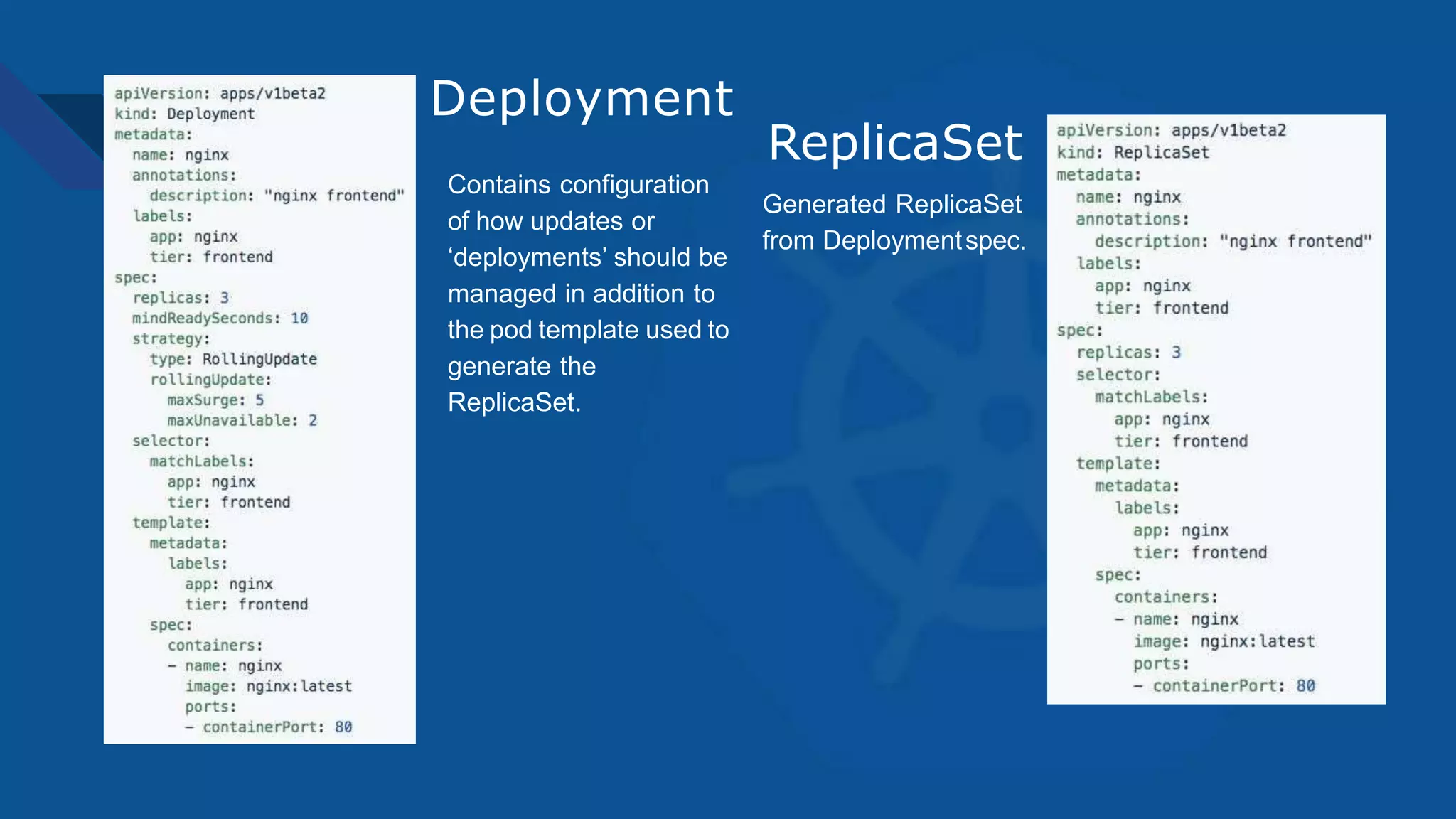 apiVersion: apps/v1beta2
kind: Deployment
metadata:
  name: nginx
  annotations:
    description: "nginx frontend"
  labels:
    app: nginx
    tier: frontend
spec:
  replicas: 3
  mindReadySeconds: 10
  strategy:
    type: RollingUpdate
    rollingUpdate:
      maxSurge: 5
      maxUnavailable: 2
  selector:
    matchLabels:
      app: nginx
      tier: frontend
  template:
    metadata:
      labels:
        app: nginx
        tier: frontend
    spec:
      containers:
      - name: nginx
        image: nginx:latest
        ports:
        - containerPort: 80

Deployment

Contains configuration of how updates or ‘deployments’ should be managed in addition to the pod template used to generate the ReplicaSet.

ReplicaSet

Generated ReplicaSet from Deployment spec.

apiVersion: apps/v1beta2
kind: ReplicaSet
metadata:
  name: nginx
  annotations:
    description: "nginx frontend"
  labels:
    app: nginx
    tier: frontend
spec:
  replicas: 3
  selector:
    matchLabels:
      app: nginx
      tier: frontend
  template:
    metadata:
      labels:
        app: nginx
        tier: frontend
    spec:
      containers:
      - name: nginx
        image: nginx:latest
        ports:
        - containerPort: 80